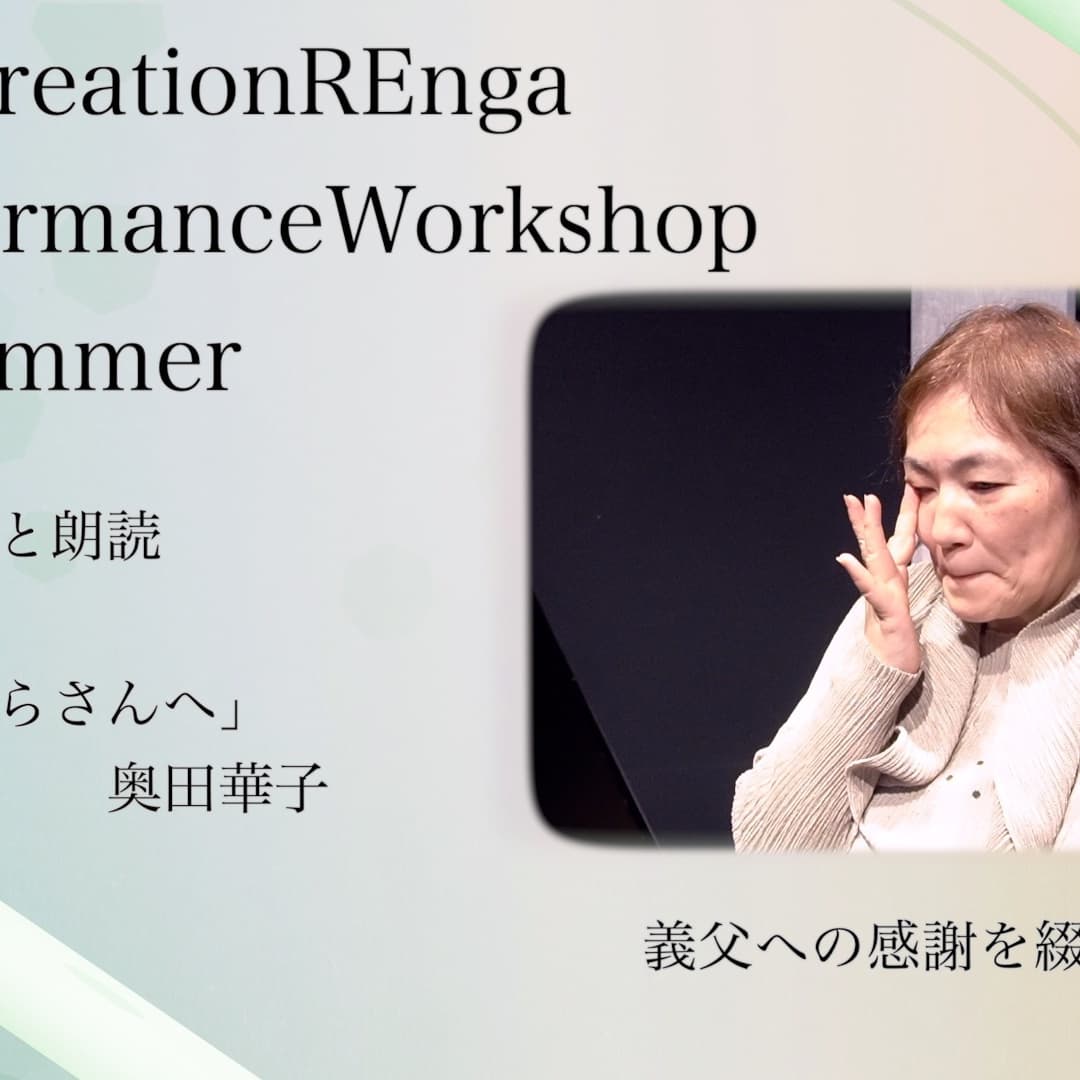 reationREnga
rmanceWorkshop
mmer

と朗読

らさんへ」
奥田華子

義父への感謝を綴